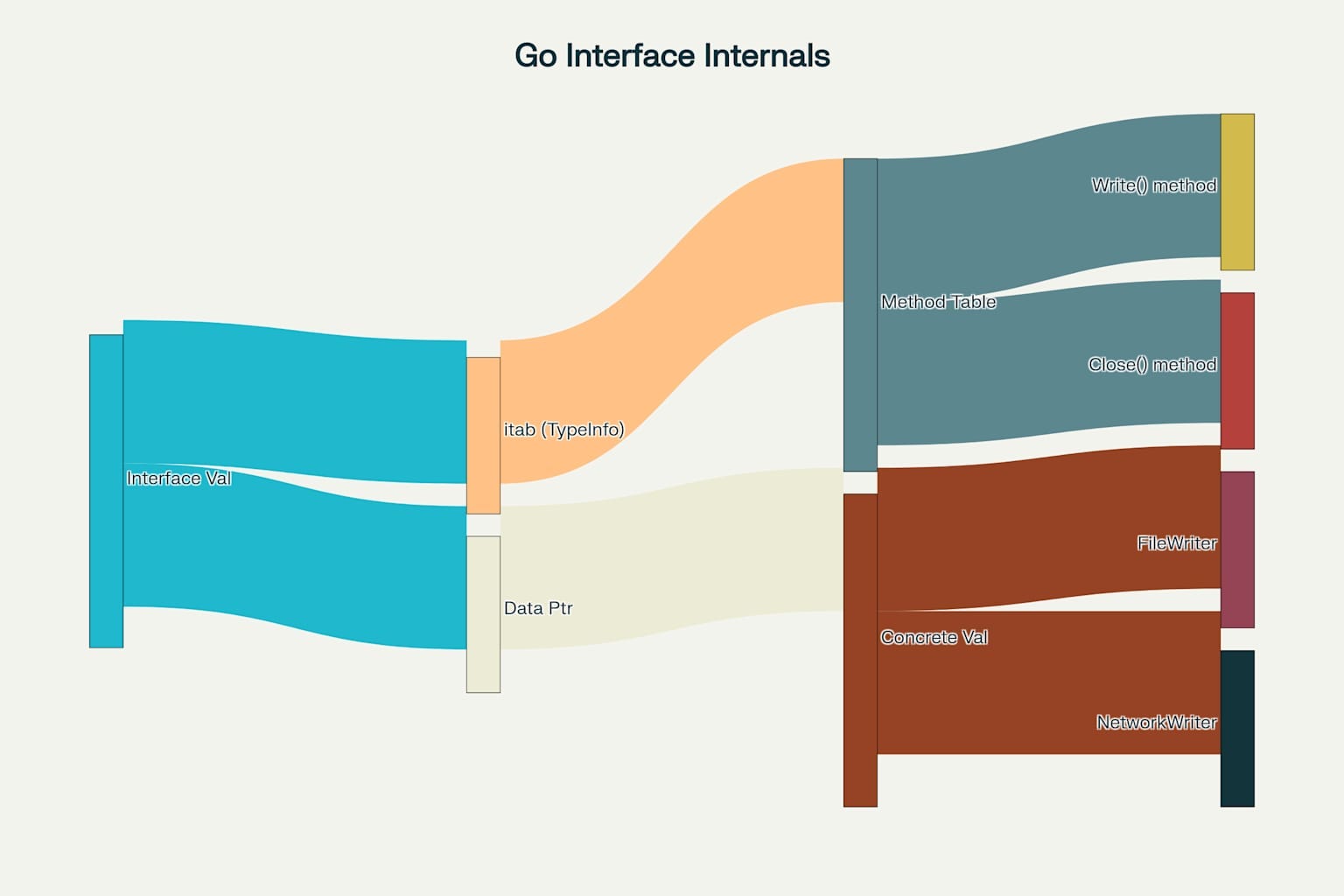 Go Interface Internals

Interface Val

itab (TypeInfo)

Data Ptr

Method Table

Concrete Val

Write() method

Close() method

FileWriter

NetworkWriter